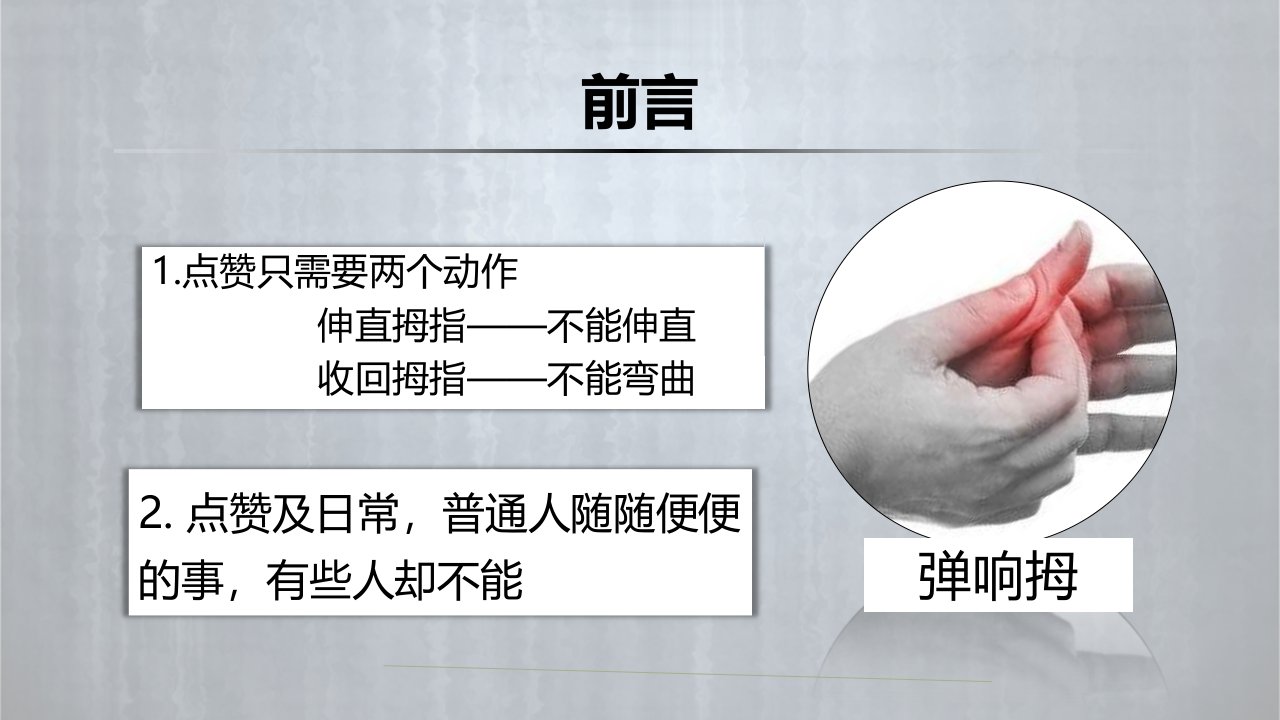 前言

1.点赞只需要两个动作
伸直拇指——不能伸直
收回拇指——不能弯曲

2. 点赞及日常，普通人随随便便的事，有些人却不能

弹响拇